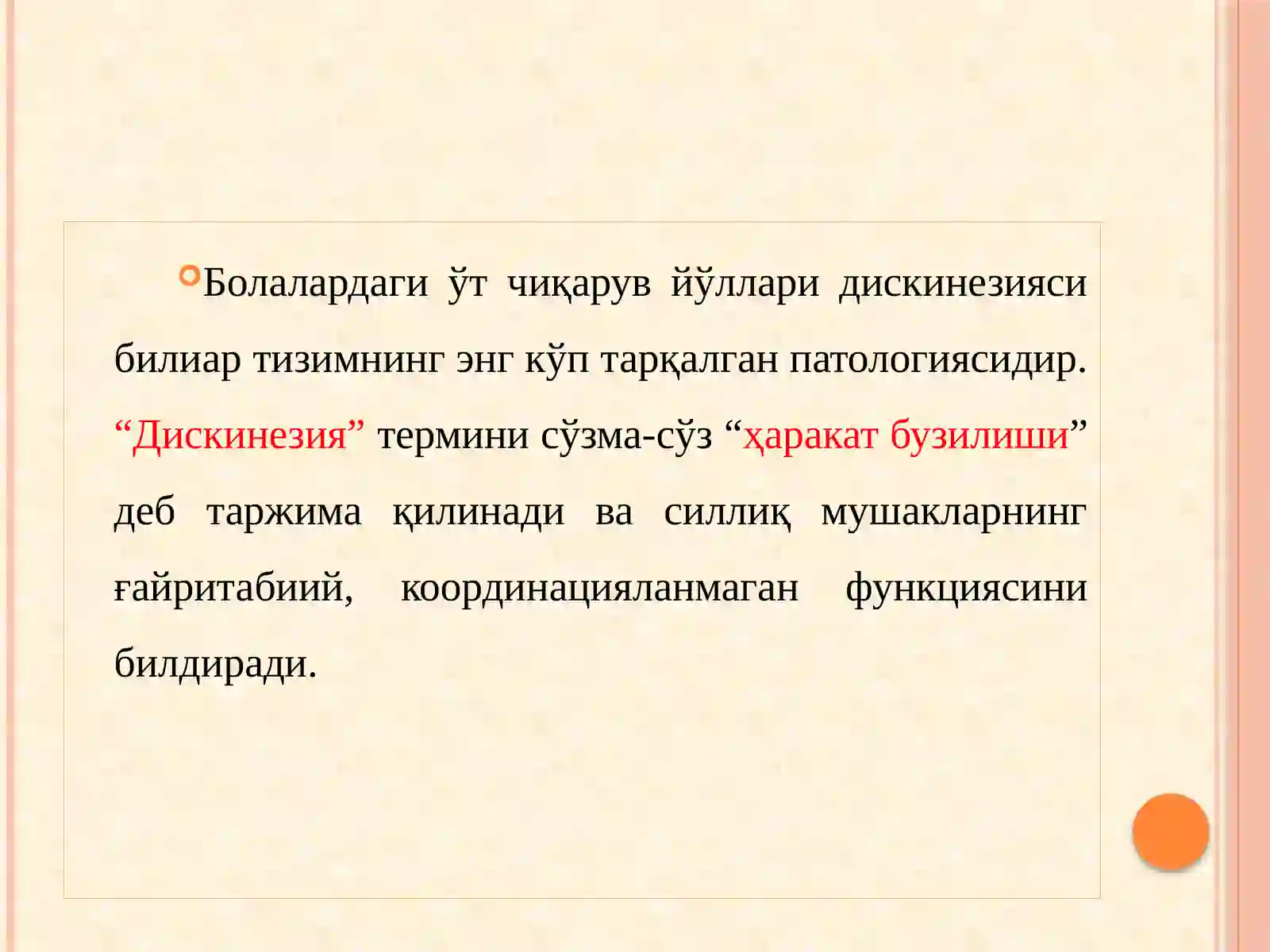 Болалардаги ўт чиқарув йўллари дискинезияси билиар тизимнинг энг кўп тарқалган патологиясидир. “Дискинезия” термини сўзма-сўз “ҳаракат бузилиши” деб таржима қилинади ва силлиқ мушакларнинг ғайритабиий, координацияланмаган функциясини билдиради.